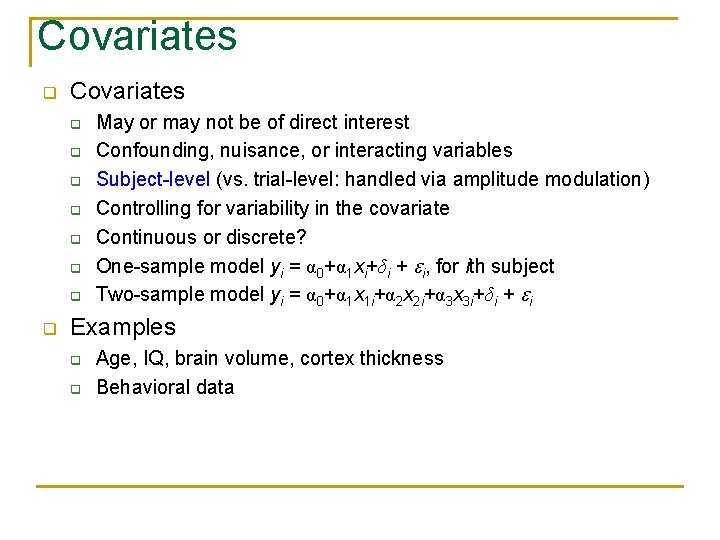 Covariates

Covariates

May or may not be of direct interest

Confounding, nuisance, or interacting variables

Subject-level (vs. trial-level: handled via amplitude modulation)

Controlling for variability in the covariate

Continuous or discrete?

One-sample model $y_i = \alpha_0+\alpha_1 x_i+\delta_i + \varepsilon_i$, for $i$th subject

Two-sample model $y_i = \alpha_0+\alpha_1 x_{1i}+\alpha_2 x_{2i}+\alpha_3 x_{3i}+\delta_i + \varepsilon_i$

Examples

Age, IQ, brain volume, cortex thickness

Behavioral data